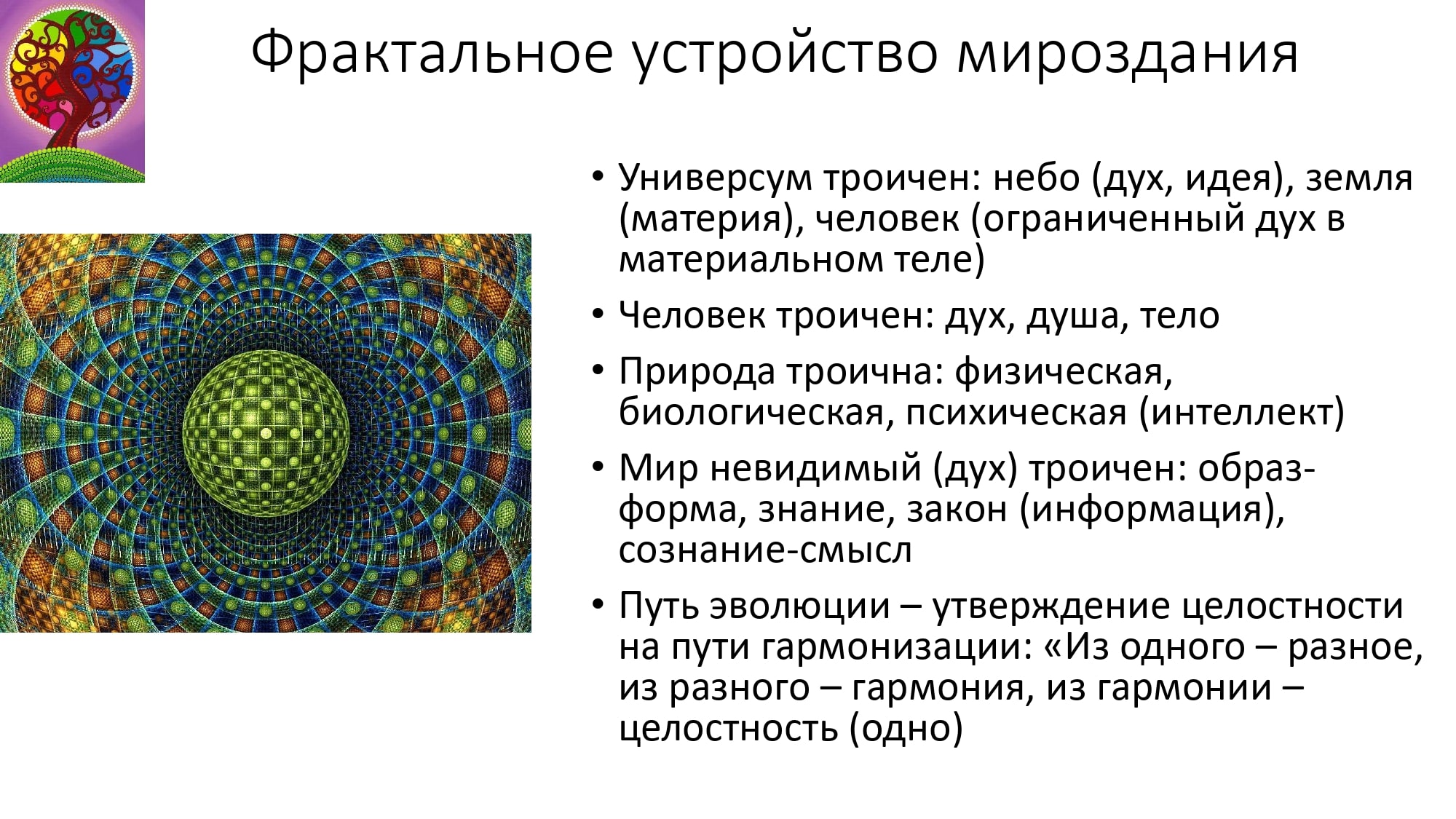 Фрактальное устройство мироздания

• Универсум троичен: небо (дух, идея), земля (материя), человек (ограниченный дух в материальном теле)

• Человек троичен: дух, душа, тело

• Природа троична: физическая, биологическая, психическая (интеллект)

• Мир невидимый (дух) троичен: образ-форма, знание, закон (информация), сознание-смысл

• Путь эволюции – утверждение целостности на пути гармонизации: «Из одного – разное, из разного – гармония, из гармонии – целостность (одно)